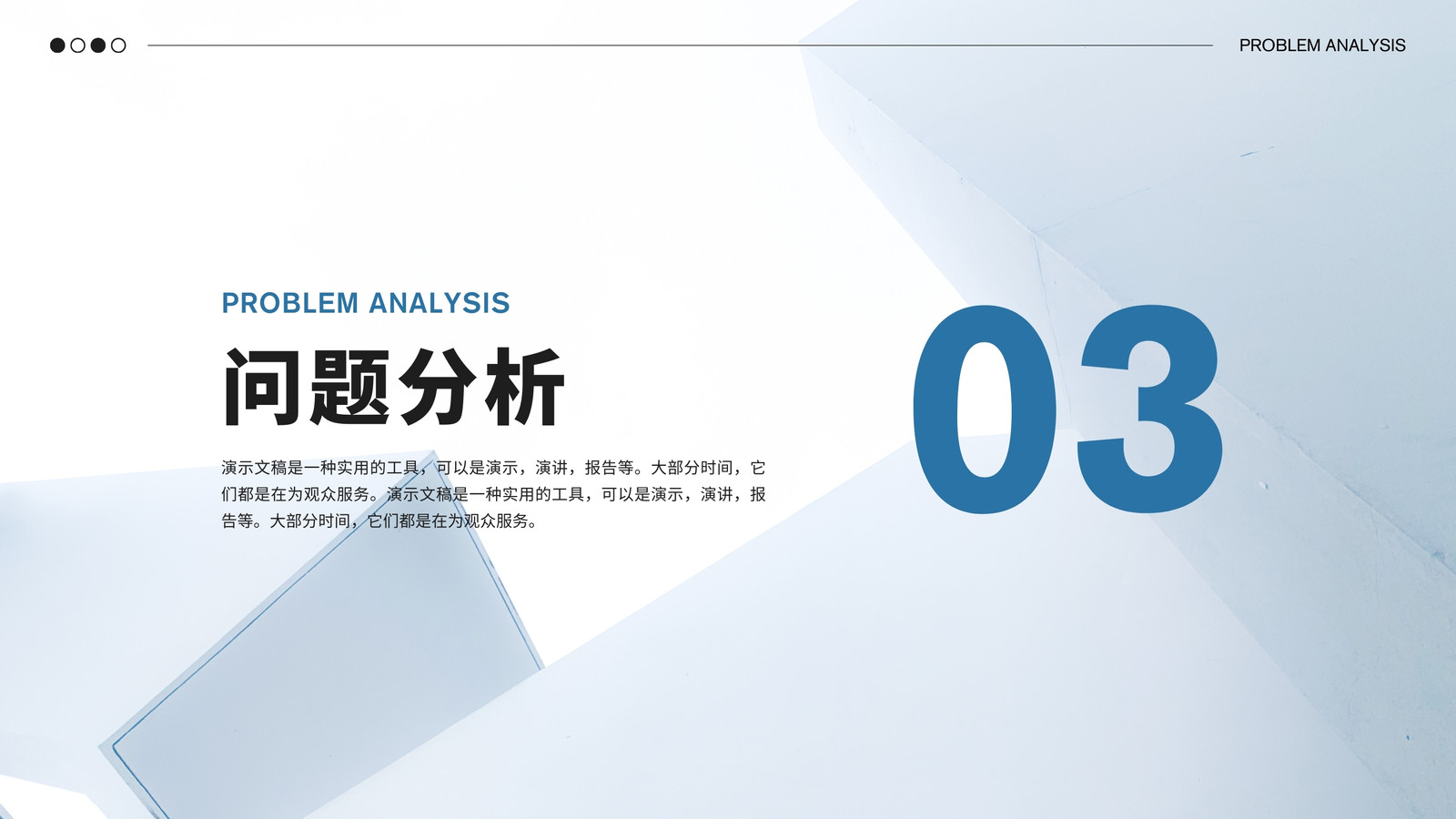 PROBLEM ANALYSIS

PROBLEM ANALYSIS

问题分析

演示文稿是一种实用的工具，可以是演示，演讲，报告等。大部分时间，它们都是在为观众服务。演示文稿是一种实用的工具，可以是演示，演讲，报告等。大部分时间，它们都是在为观众服务。

03